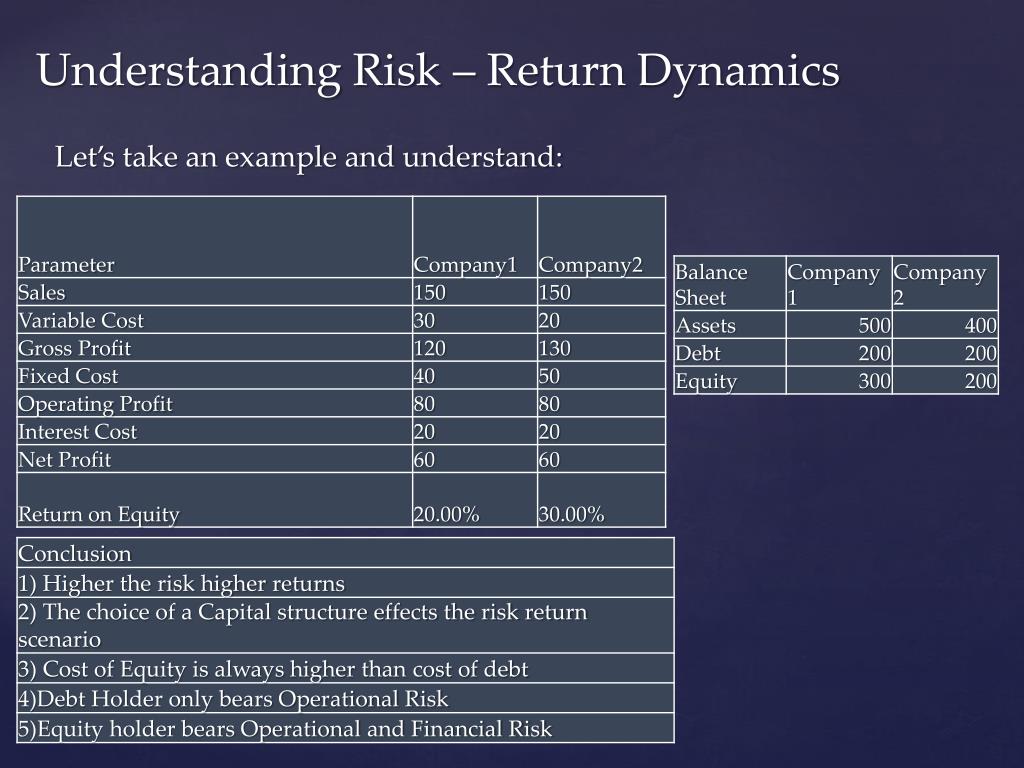 Understanding Risk – Return Dynamics

Let's take an example and understand:

| Parameter | Company1 | Company2 |
|---|---|---|
| Sales | 150 | 150 |
| Variable Cost | 30 | 20 |
| Gross Profit | 120 | 130 |
| Fixed Cost | 40 | 50 |
| Operating Profit | 80 | 80 |
| Interest Cost | 20 | 20 |
| Net Profit | 60 | 60 |
| Return on Equity | 20.00% | 30.00% |

| Balance Sheet | Company 1 | Company 2 |
|---|---|---|
| Assets | 500 | 400 |
| Debt | 200 | 200 |
| Equity | 300 | 200 |

| Conclusion |
|---|
| 1) Higher the risk higher returns |
| 2) The choice of a Capital structure effects the risk return scenario |
| 3) Cost of Equity is always higher than cost of debt |
| 4)Debt Holder only bears Operational Risk |
| 5)Equity holder bears Operational and Financial Risk |